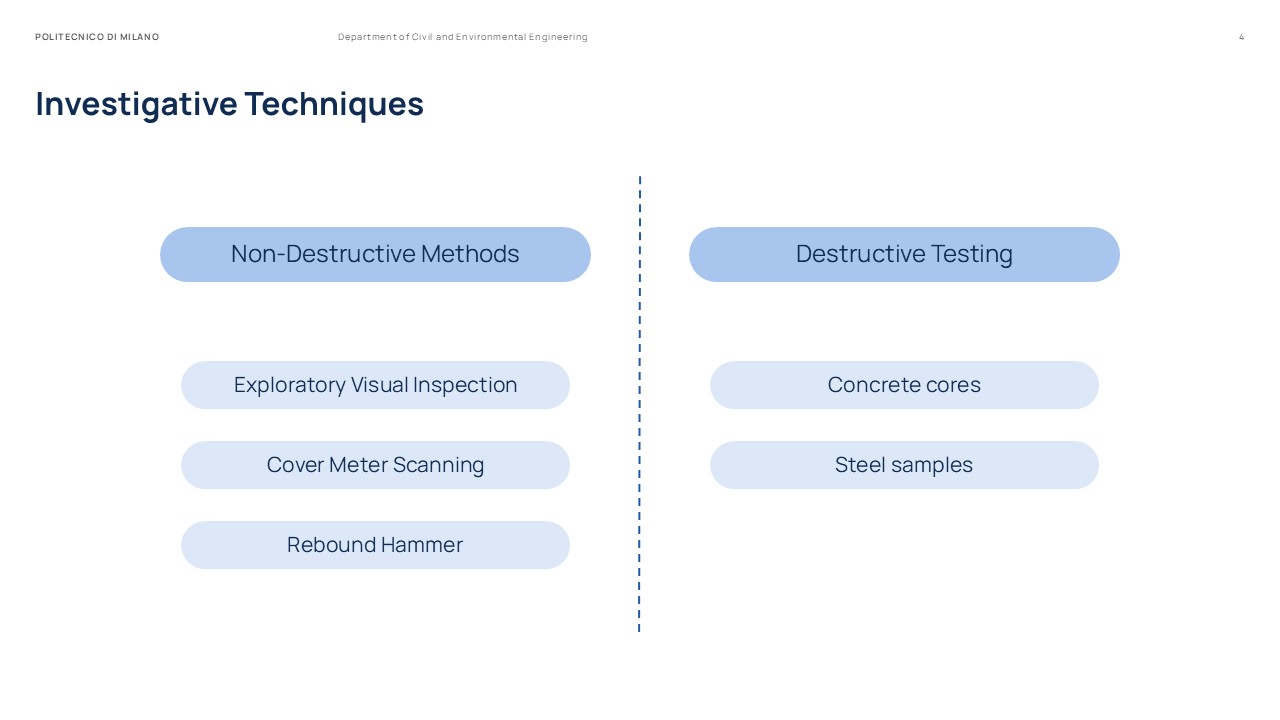 POLITECNICO DI MILANO

Department of Civil and Environmental Engineering

4

Investigative Techniques

Non-Destructive Methods

Exploratory Visual Inspection

Cover Meter Scanning

Rebound Hammer

Destructive Testing

Concrete cores

Steel samples